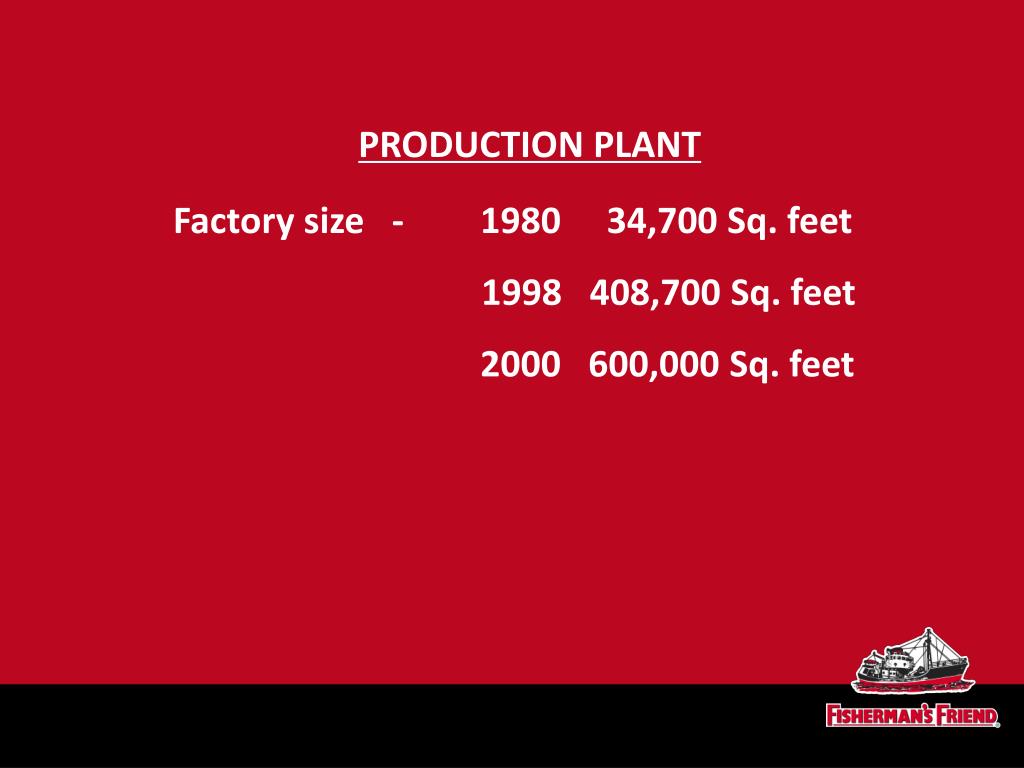 PRODUCTION PLANT

Factory size - 1980 34,700 Sq. feet

1998 408,700 Sq. feet

2000 600,000 Sq. feet

FISHERMAN'S FRIEND